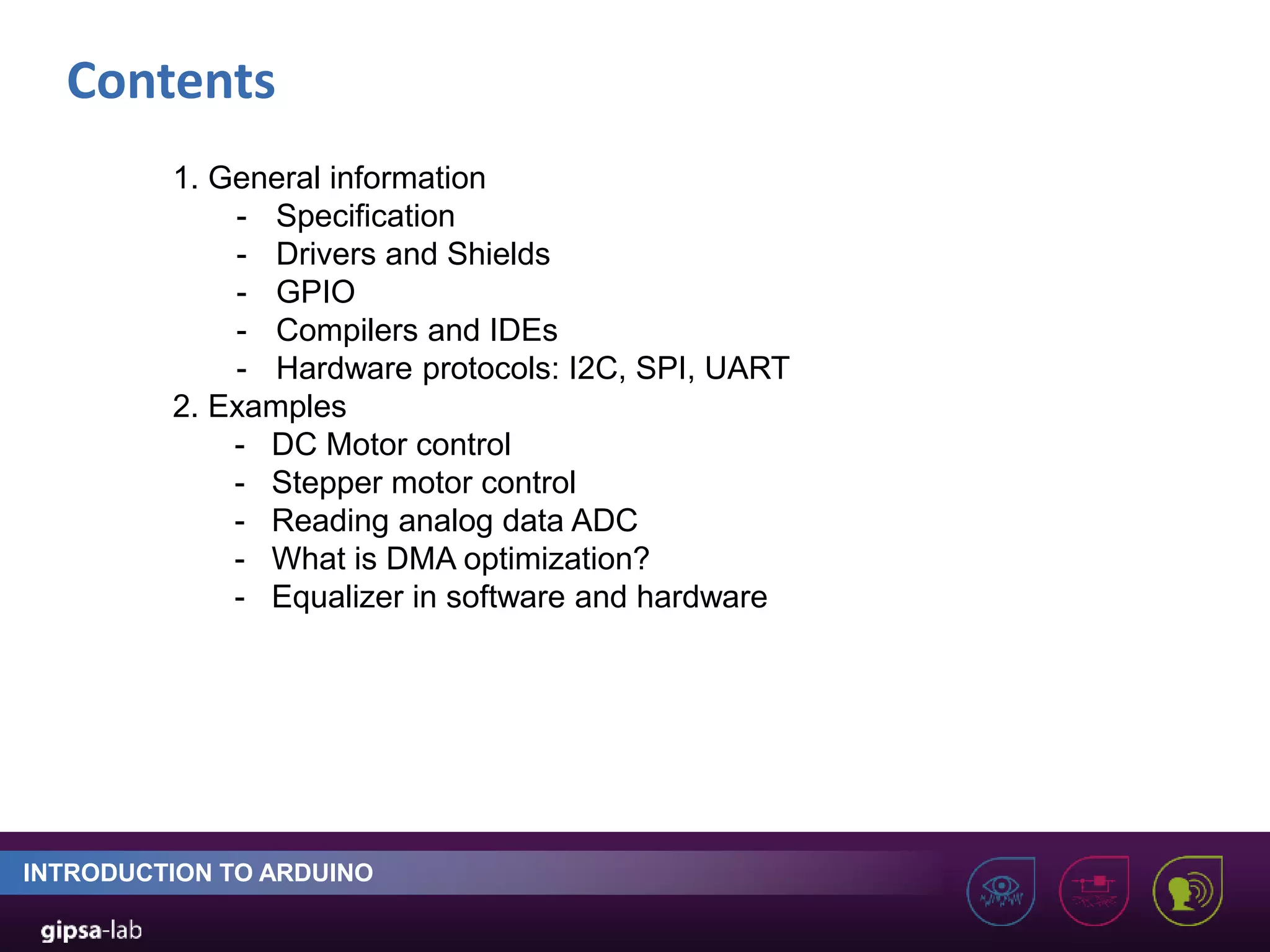 Contents

1. General information
- Specification
- Drivers and Shields
- GPIO
- Compilers and IDEs
- Hardware protocols: I2C, SPI, UART
2. Examples
- DC Motor control
- Stepper motor control
- Reading analog data ADC
- What is DMA optimization?
- Equalizer in software and hardware

INTRODUCTION TO ARDUINO

gipsa-lab